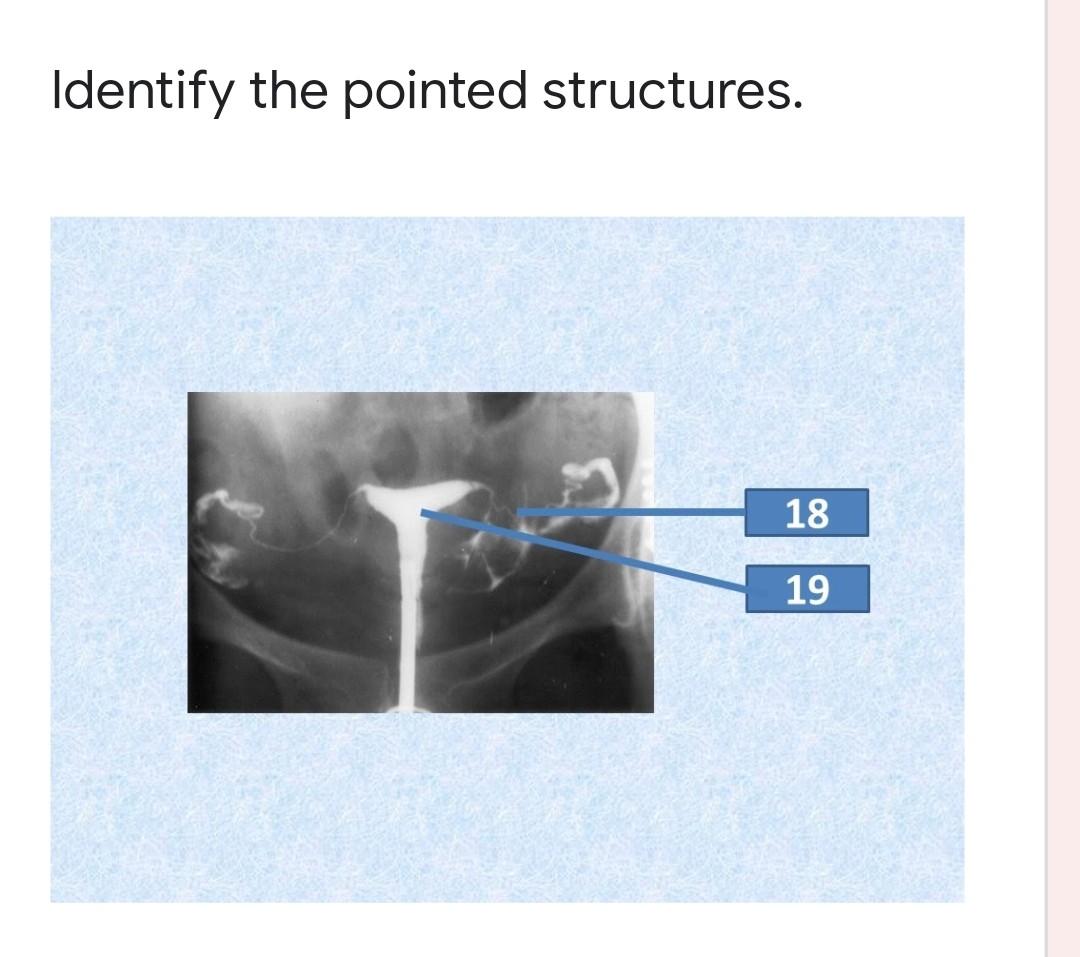 Identify the pointed structures.

18

19